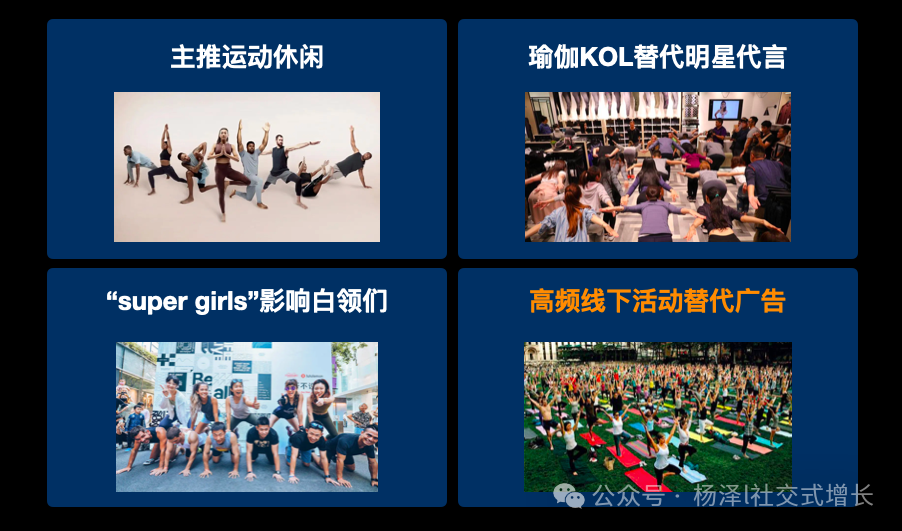 主推运动休闲

瑜伽KOL替代明星代言

“super girls”影响白领们

高频线下活动替代广告

公众号 · 杨泽l社交式增长